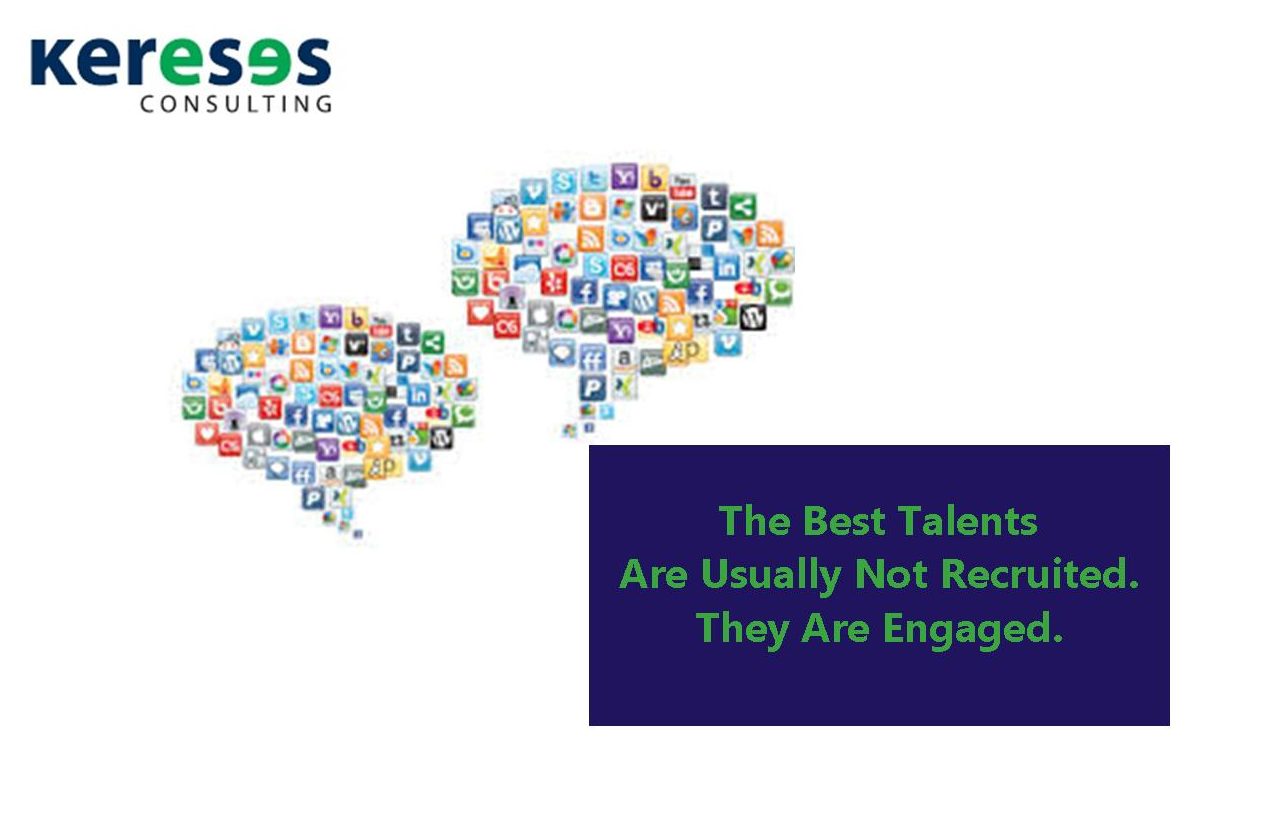 kereses
CONSULTING

The Best Talents
Are Usually Not Recruited.
They Are Engaged.